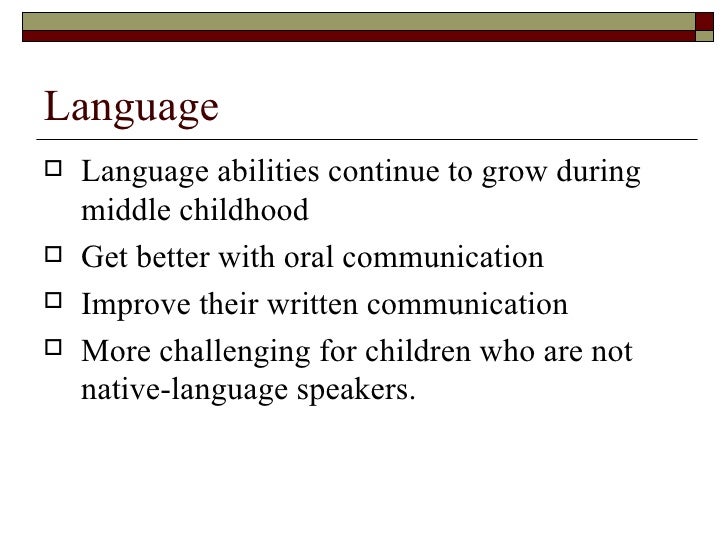 Language

Language abilities continue to grow during middle childhood

Get better with oral communication

Improve their written communication

More challenging for children who are not native-language speakers.